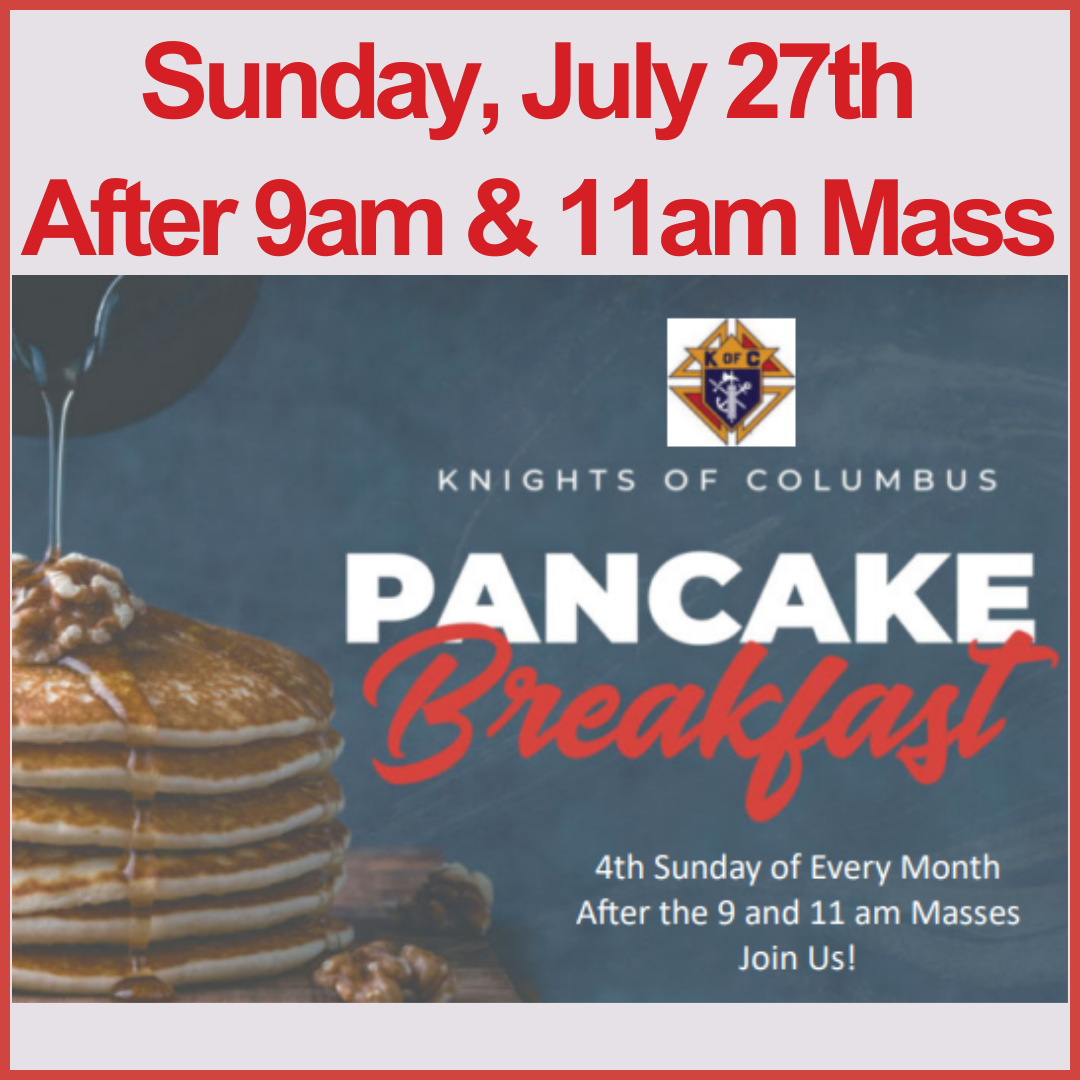 Sunday, July 27th
After 9am & 11am Mass

K OF C

KNIGHTS OF COLUMBUS

PANCAKE
Breakfast

4th Sunday of Every Month
After the 9 and 11 am Masses
Join Us!